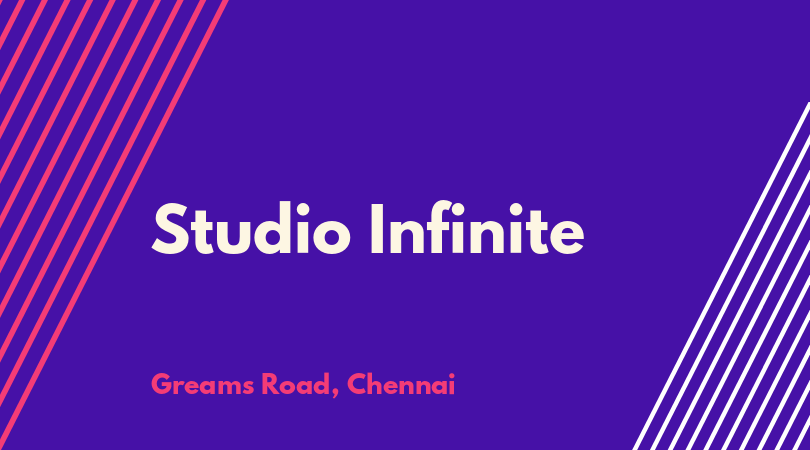 Studio Infinite

Greams Road, Chennai